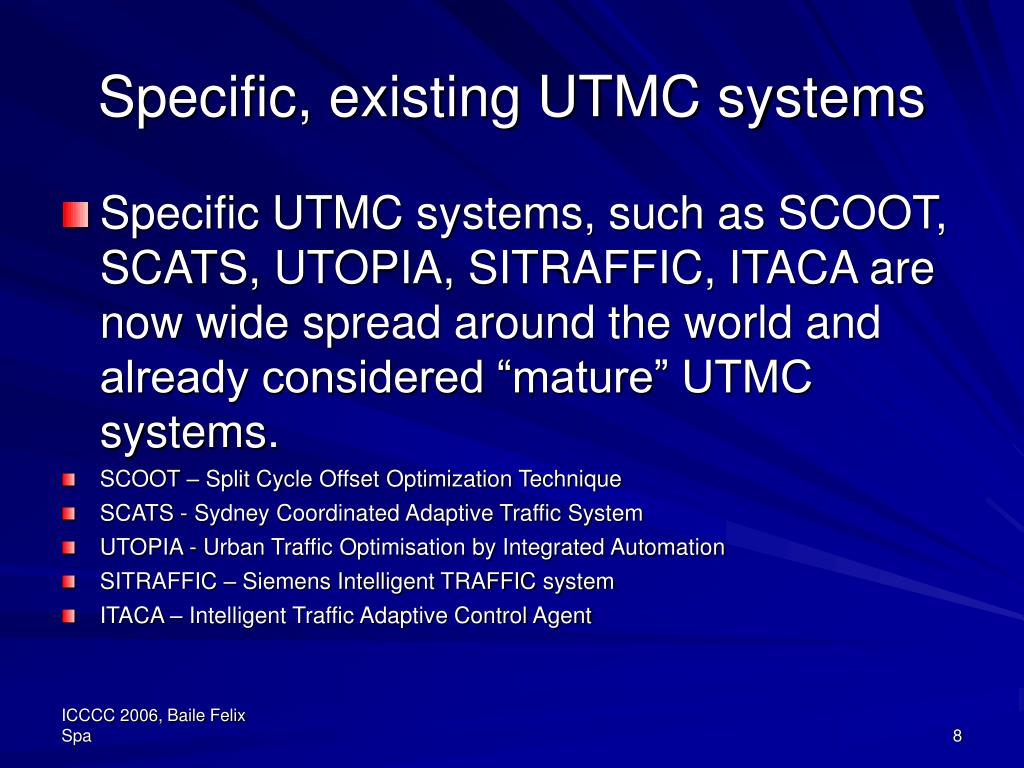 Specific, existing UTMC systems

Specific UTMC systems, such as SCOOT, SCATS, UTOPIA, SITRAFFIC, ITACA are now wide spread around the world and already considered “mature” UTMC systems.

SCOOT – Split Cycle Offset Optimization Technique

SCATS - Sydney Coordinated Adaptive Traffic System

UTOPIA - Urban Traffic Optimisation by Integrated Automation

SITRAFFIC – Siemens Intelligent TRAFFIC system

ITACA – Intelligent Traffic Adaptive Control Agent

ICCCC 2006, Baile Felix Spa

8